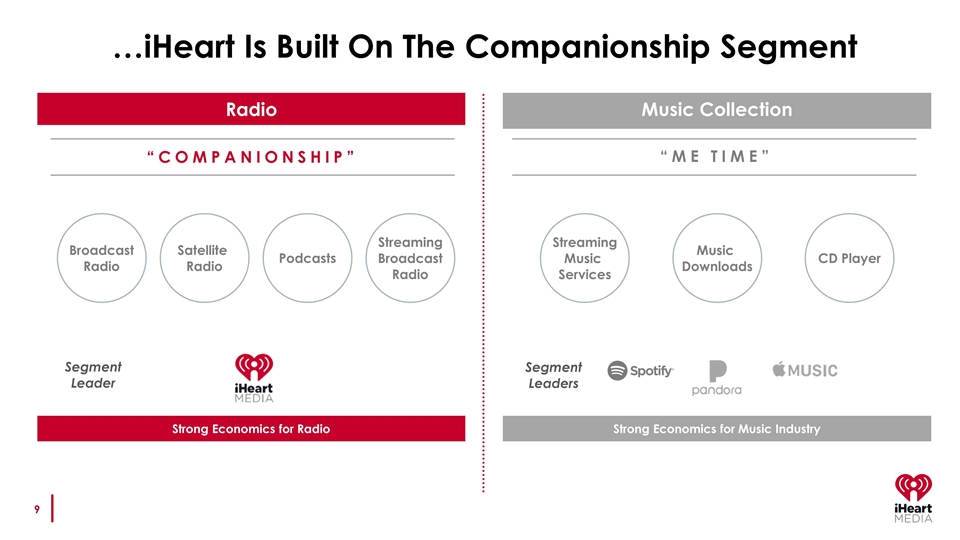 …iHeart Is Built On The Companionship Segment

Radio

"COMPANIONSHIP"

Broadcast Radio

Satellite Radio

Podcasts

Streaming Broadcast Radio

Segment Leader

iHeart MEDIA

Strong Economics for Radio

Music Collection

"ME TIME"

Streaming Music Services

Music Downloads

CD Player

Segment Leaders

Spotify

pandora

MUSIC

Strong Economics for Music Industry

9

iHeart MEDIA